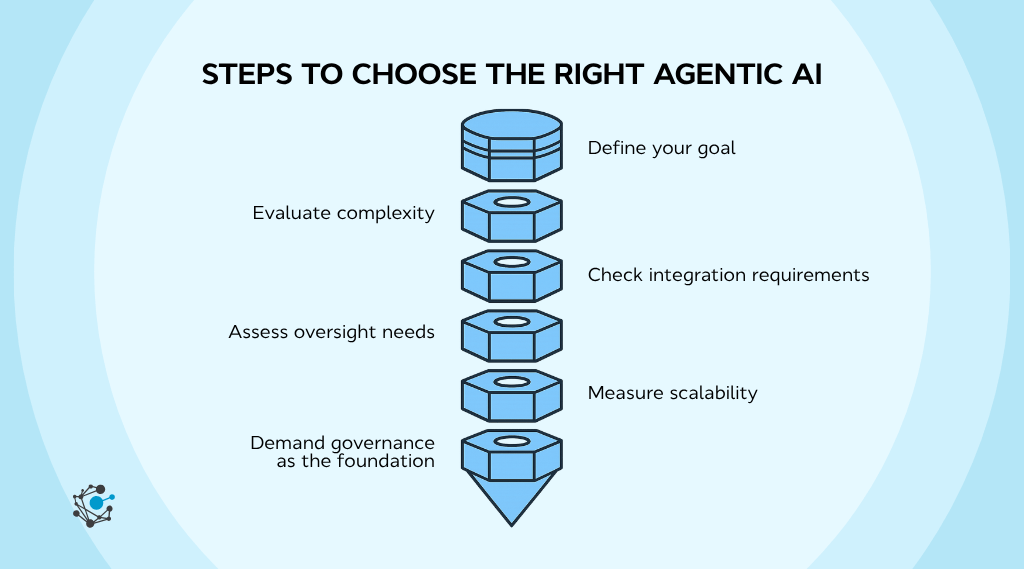 STEPS TO CHOOSE THE RIGHT AGENTIC AI

Define your goal

Evaluate complexity

Check integration requirements

Assess oversight needs

Measure scalability

Demand governance as the foundation